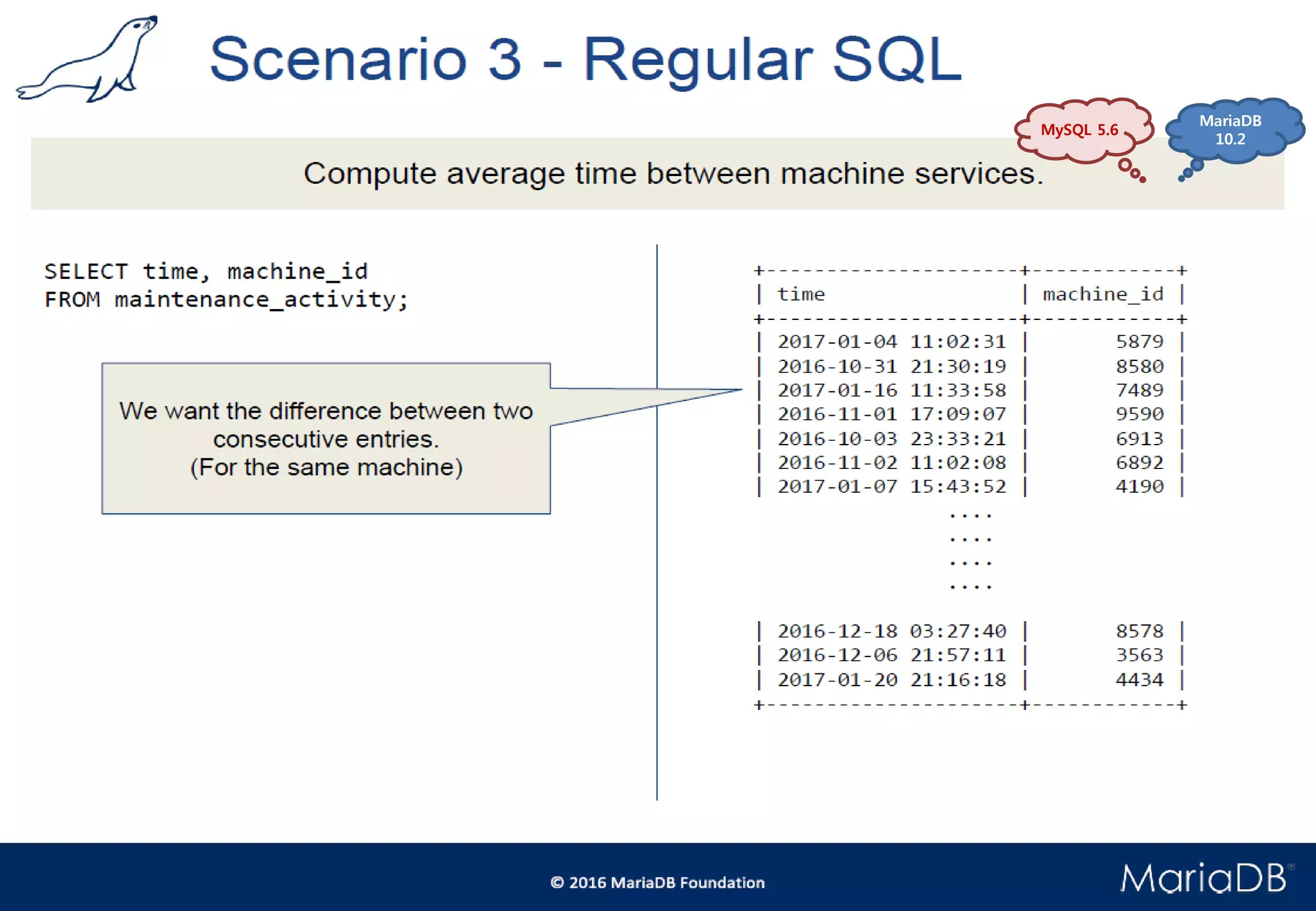 Scenario 3 - Regular SQL

MySQL 5.6

MariaDB 10.2

Compute average time between machine services.

SELECT time, machine_id
FROM maintenance_activity;

We want the difference between two consecutive entries.
(For the same machine)

| time | machine_id |
|---|---|
| 2017-01-04 11:02:31 | 5879 |
| 2016-10-31 21:30:19 | 8580 |
| 2017-01-16 11:33:58 | 7489 |
| 2016-11-01 17:09:07 | 9590 |
| 2016-10-03 23:33:21 | 6913 |
| 2016-11-02 11:02:08 | 6892 |
| 2017-01-07 15:43:52 | 4190 |
| .... | |
| .... | |
| .... | |
| .... | |
| 2016-12-18 03:27:40 | 8578 |
| 2016-12-06 21:57:11 | 3563 |
| 2017-01-20 21:16:18 | 4434 |

© 2016 MariaDB Foundation

MariaDB